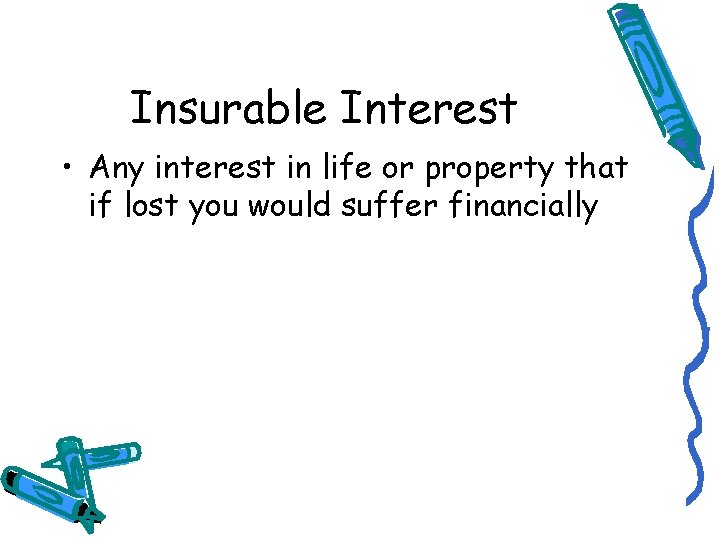 Insurable Interest

• Any interest in life or property that if lost you would suffer financially